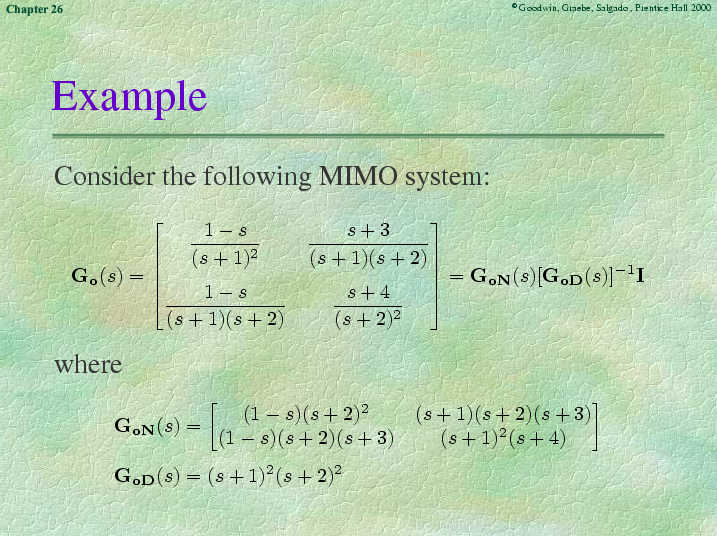 Chapter 26

©Goodwin, Graebe, Salgado, Prentice Hall 2000

Example

Consider the following MIMO system:

$\mathbf{G_o}(s) = \begin{bmatrix} \frac{1-s}{(s+1)^2} & \frac{s+3}{(s+1)(s+2)} \\ \frac{1-s}{(s+1)(s+2)} & \frac{s+4}{(s+2)^2} \end{bmatrix} = \mathbf{G_{oN}}(s)[\mathbf{G_{oD}}(s)]^{-1}\mathbf{I}$

where

$\mathbf{G_{oN}}(s) = \begin{bmatrix} (1-s)(s+2)^2 & (s+1)(s+2)(s+3) \\ (1-s)(s+2)(s+3) & (s+1)^2(s+4) \end{bmatrix}$

$\mathbf{G_{oD}}(s) = (s+1)^2(s+2)^2$